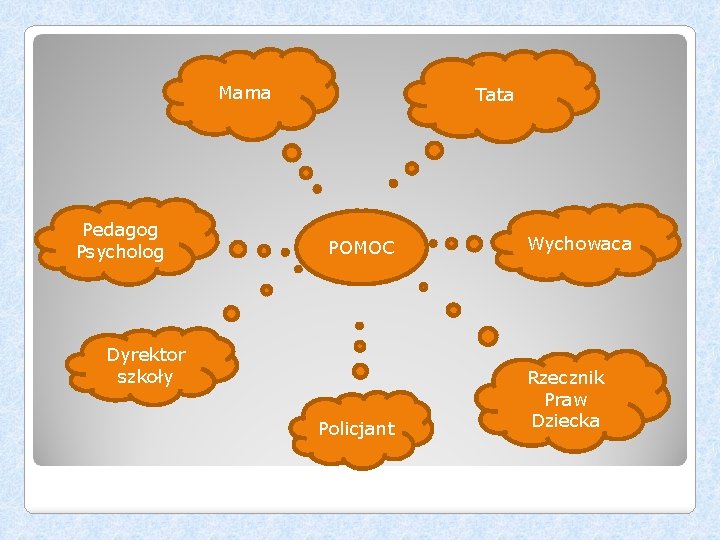 Mama

Tata

Pedagog
Psycholog

POMOC

Wychowaca

Dyrektor
szkoły

Policjant

Rzecznik
Praw
Dziecka